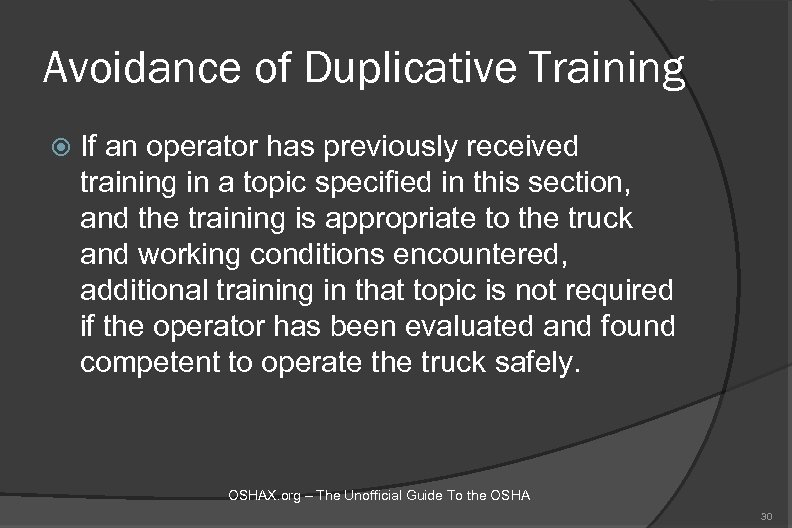 Avoidance of Duplicative Training

If an operator has previously received training in a topic specified in this section, and the training is appropriate to the truck and working conditions encountered, additional training in that topic is not required if the operator has been evaluated and found competent to operate the truck safely.

OSHAX.org – The Unofficial Guide To the OSHA

30